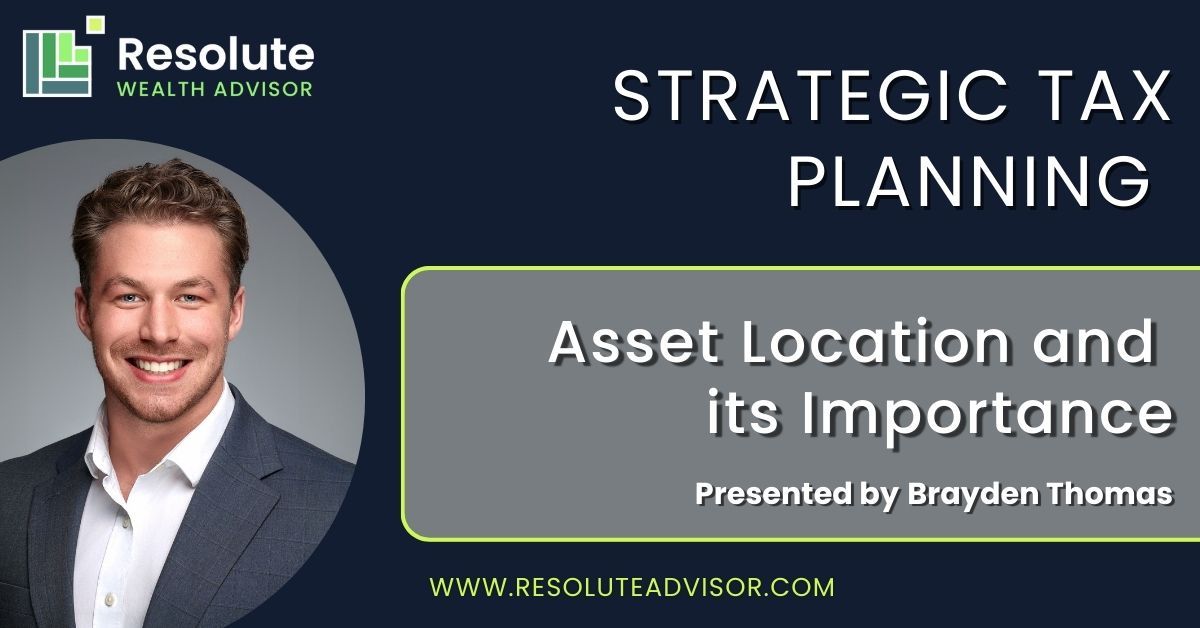 Resolute
WEALTH ADVISOR

STRATEGIC TAX PLANNING

Asset Location and its Importance

Presented by Brayden Thomas

WWW.RESOLUTEADVISOR.COM